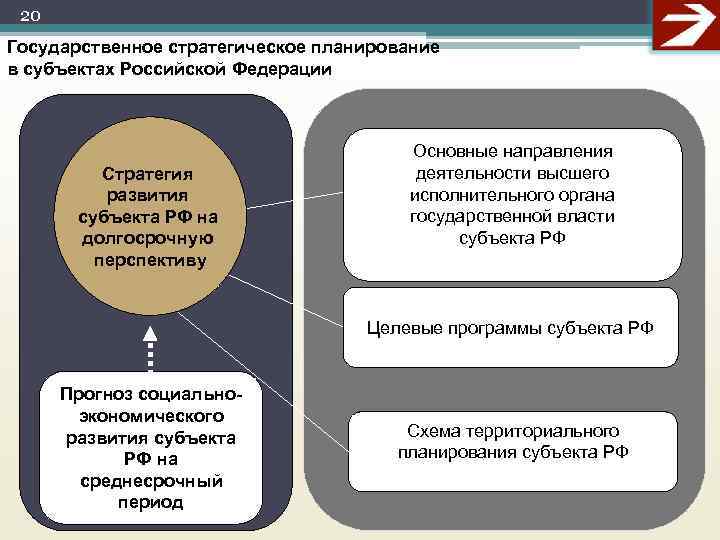 20

Государственное стратегическое планирование в субъектах Российской Федерации

Стратегия развития субъекта РФ на долгосрочную перспективу

Прогноз социально-экономического развития субъекта РФ на среднесрочный период

Основные направления деятельности высшего исполнительного органа государственной власти субъекта РФ

Целевые программы субъекта РФ

Схема территориального планирования субъекта РФ